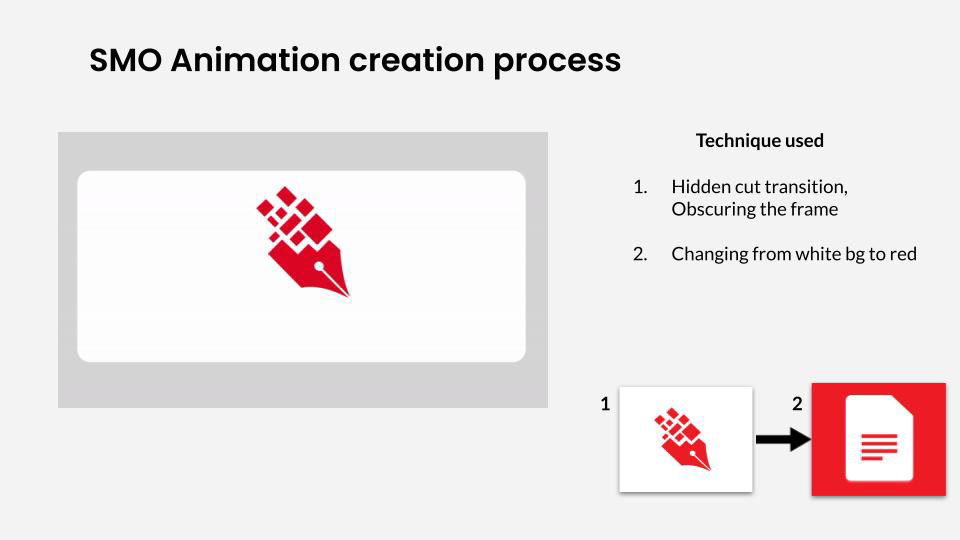 SMO Animation creation process

Technique used

1. Hidden cut transition, Obscuring the frame

2. Changing from white bg to red

1

2